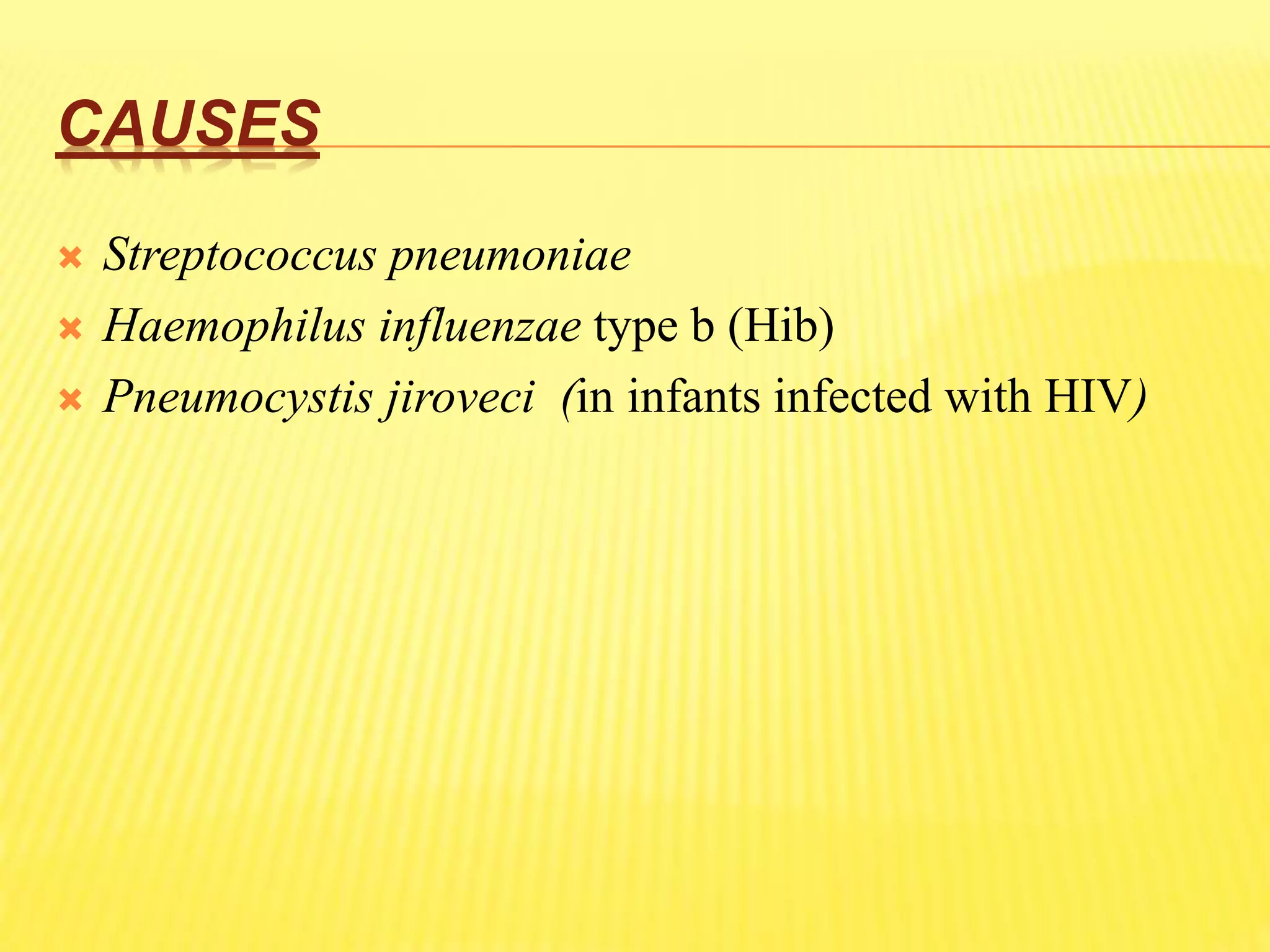 CAUSES

Streptococcus pneumoniae
Haemophilus influenzae type b (Hib)
Pneumocystis jiroveci (in infants infected with HIV)